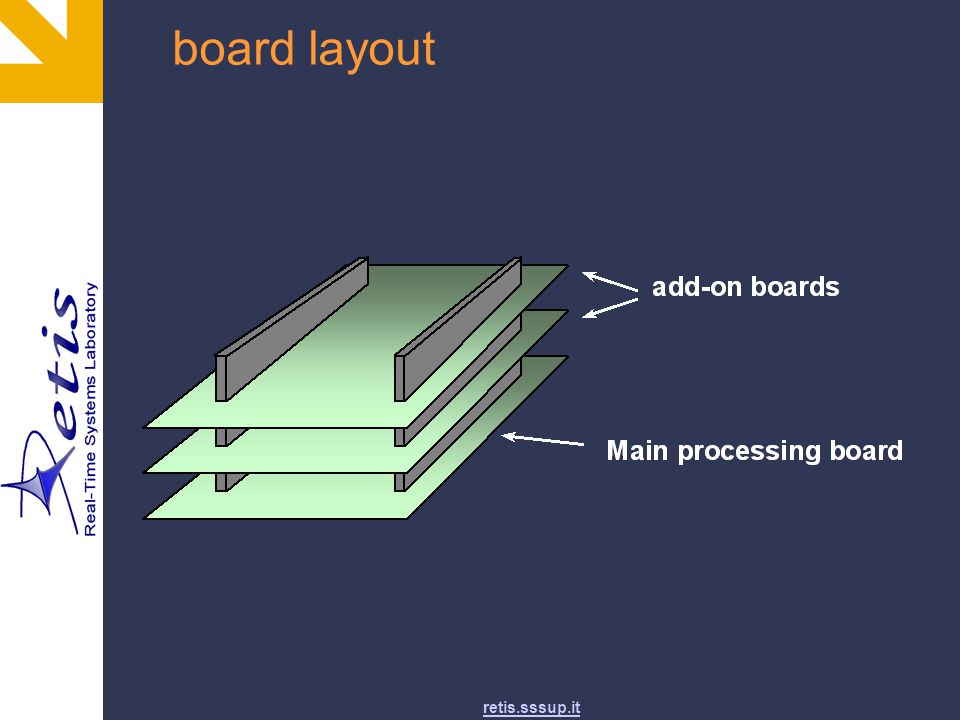 board layout

Retis
Real-Time Systems Laboratory

add-on boards

Main processing board

retis.sssup.it